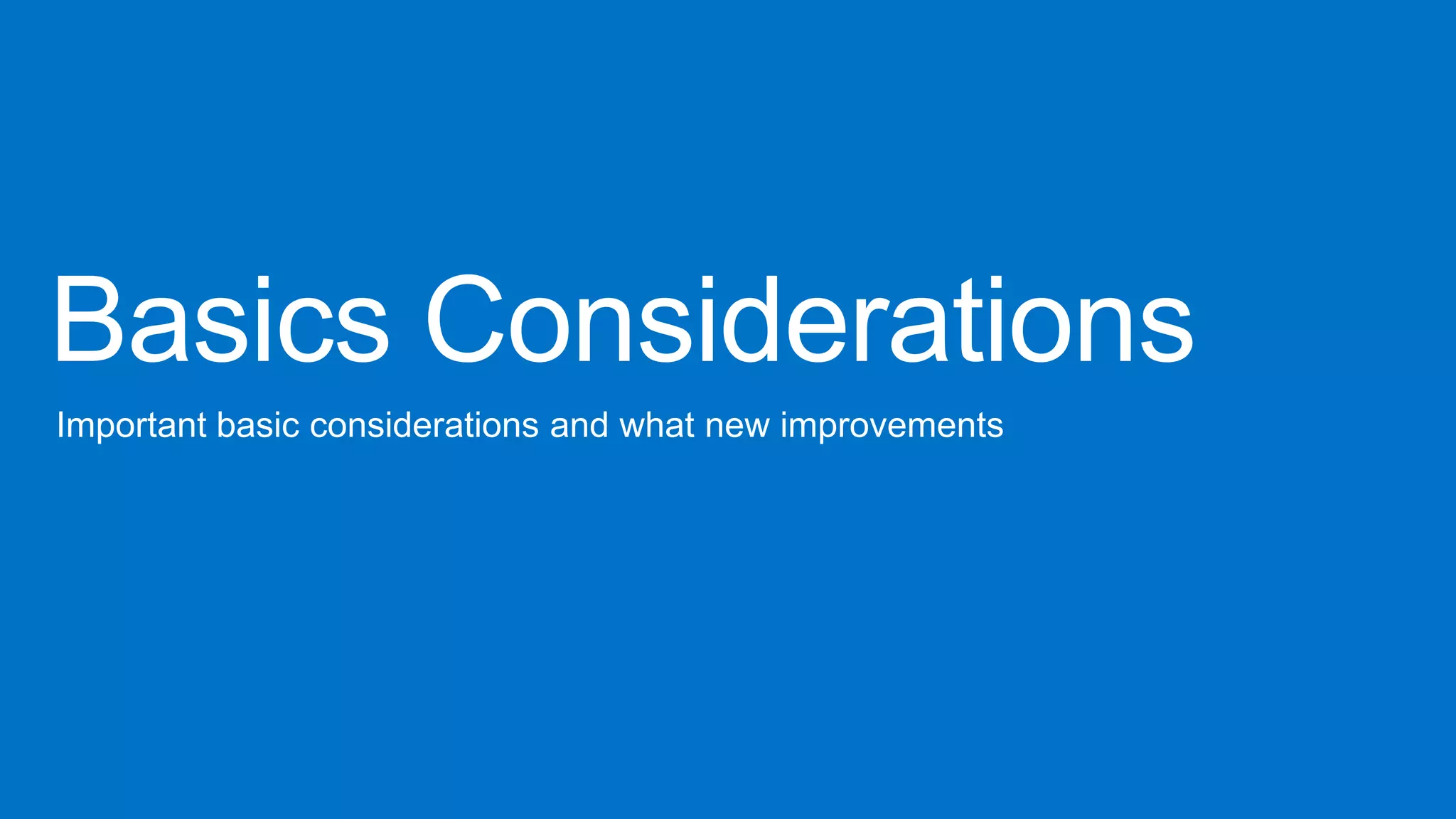 Basics Considerations

Important basic considerations and what new improvements